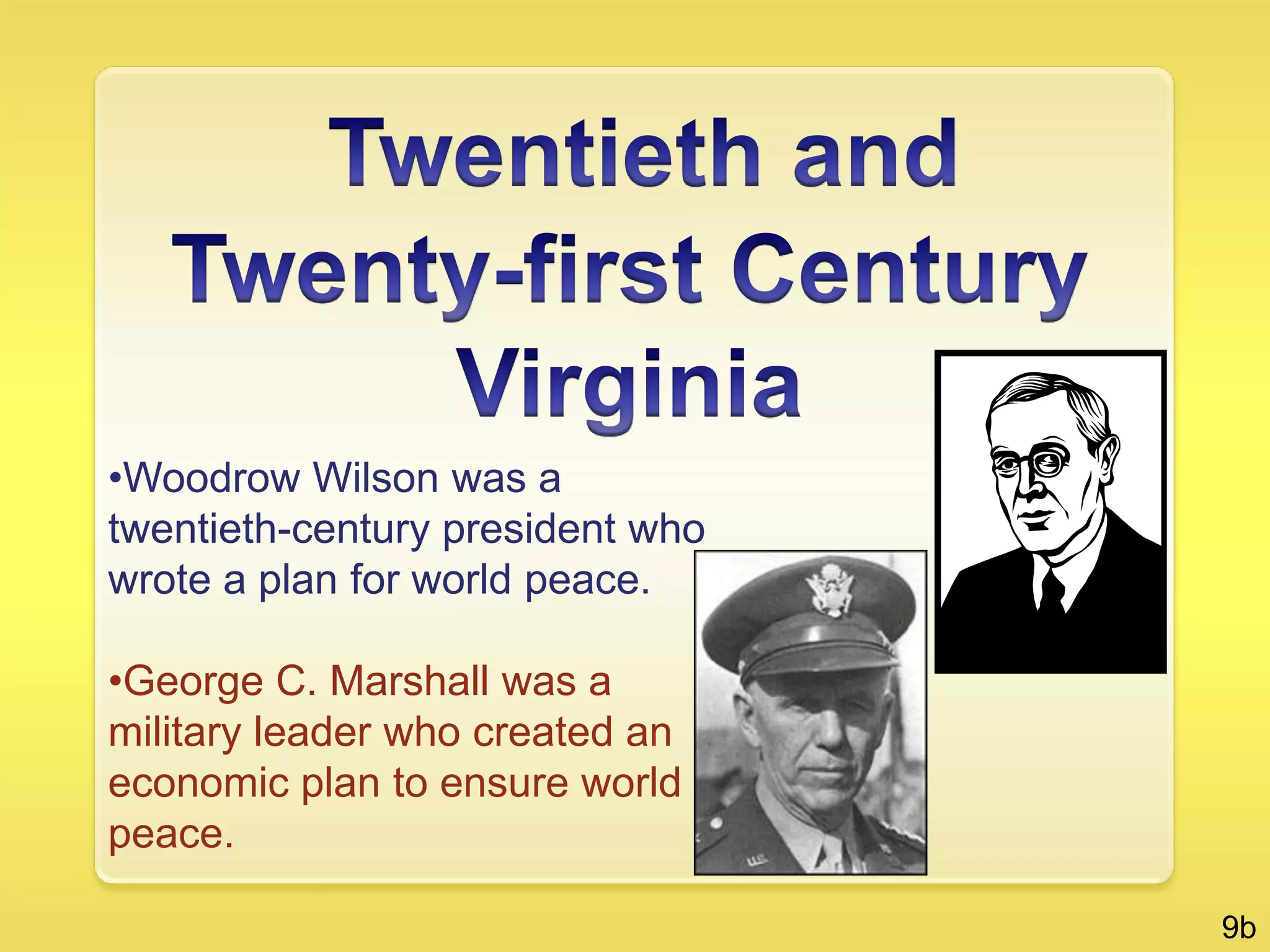 Twentieth and Twenty-first Century Virginia

•Woodrow Wilson was a twentieth-century president who wrote a plan for world peace.

•George C. Marshall was a military leader who created an economic plan to ensure world peace.

9b